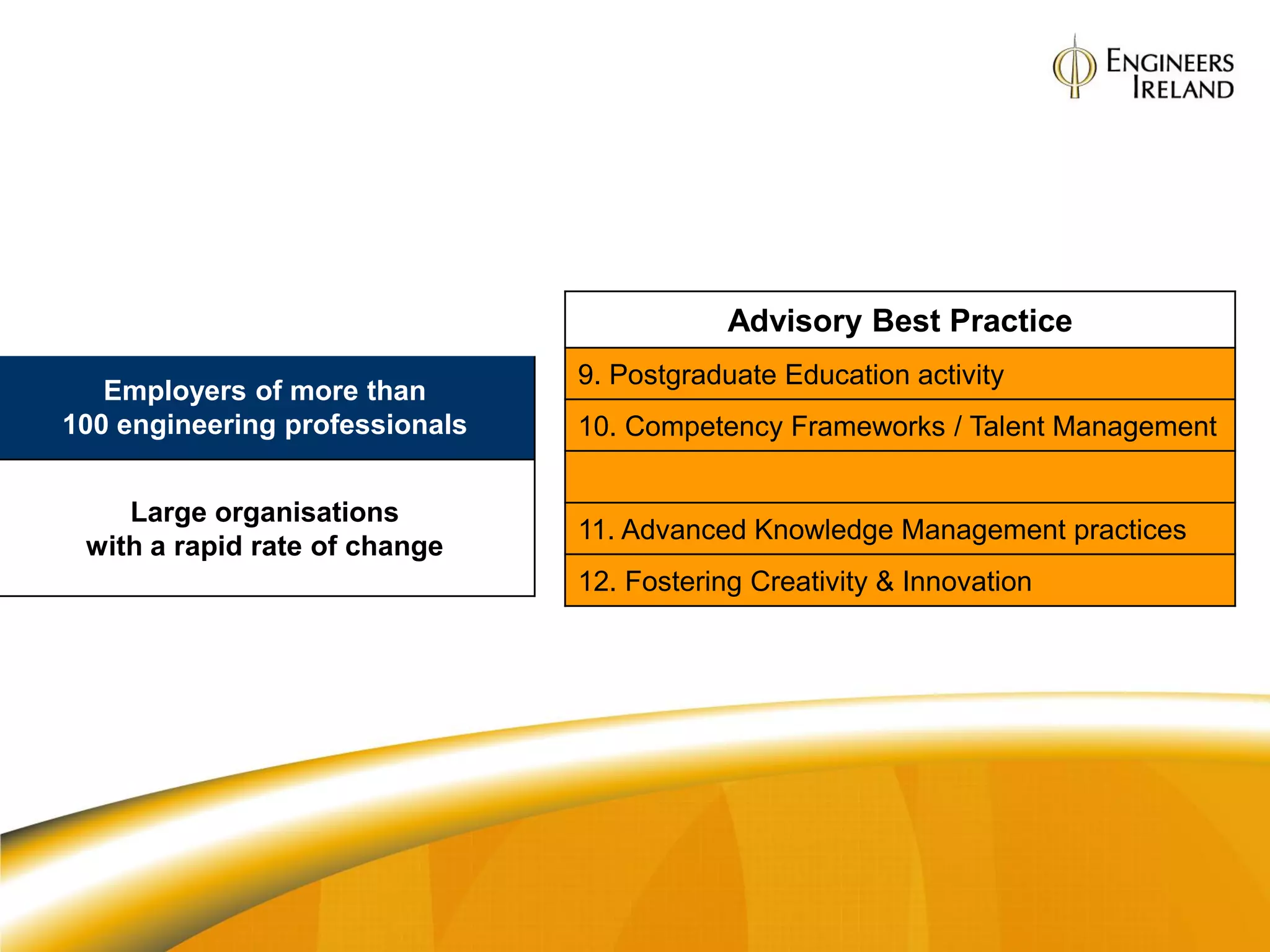 ENGINEERS IRELAND

Employers of more than 100 engineering professionals

Large organisations with a rapid rate of change

| Advisory Best Practice |
|---|
| 9. Postgraduate Education activity |
| 10. Competency Frameworks / Talent Management |
| |
| 11. Advanced Knowledge Management practices |
| 12. Fostering Creativity & Innovation |